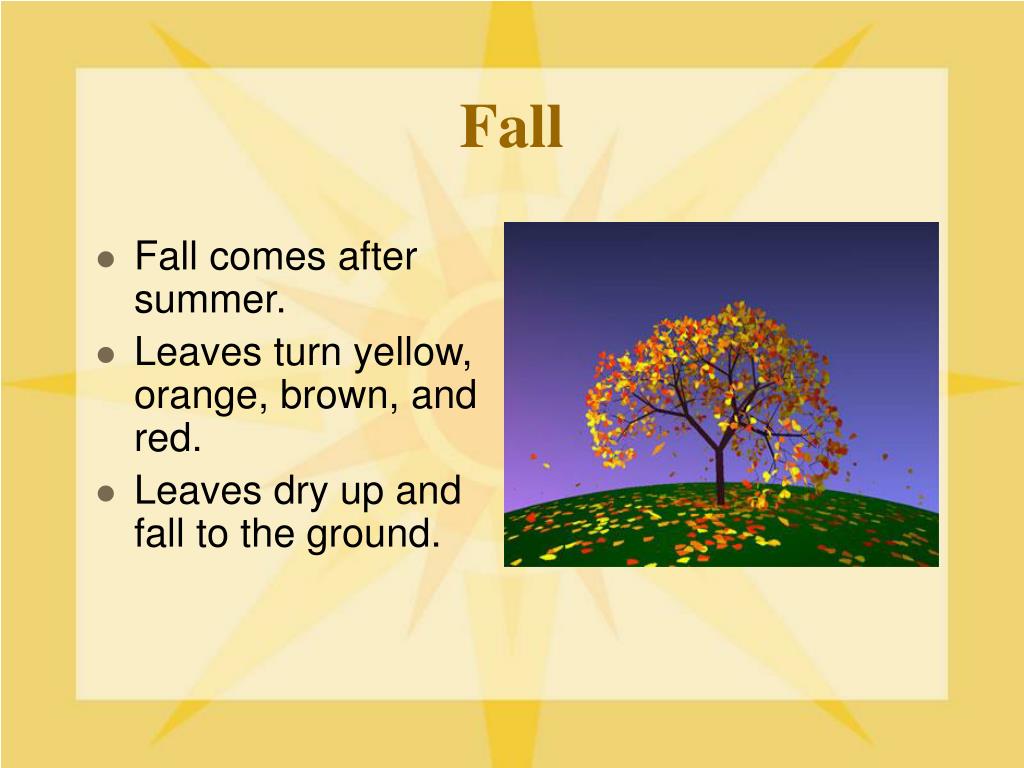 Fall

- Fall comes after summer.
- Leaves turn yellow, orange, brown, and red.
- Leaves dry up and fall to the ground.